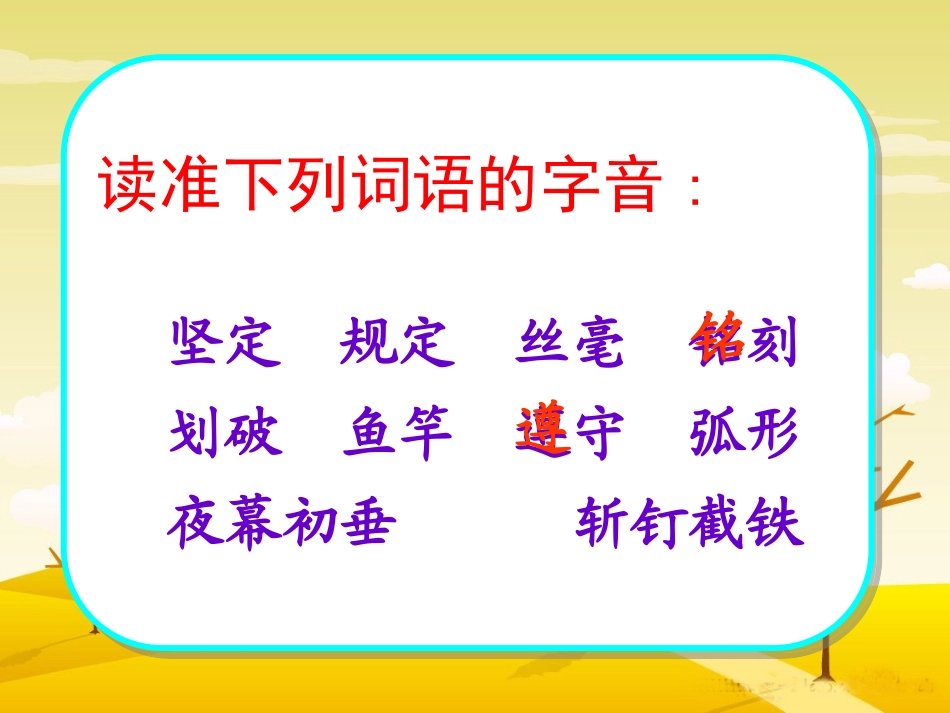 读准下列词语的字音：

坚定　规定　丝毫　铭刻

划破　鱼竿　遵守　弧形

夜幕初垂　　斩钉截铁